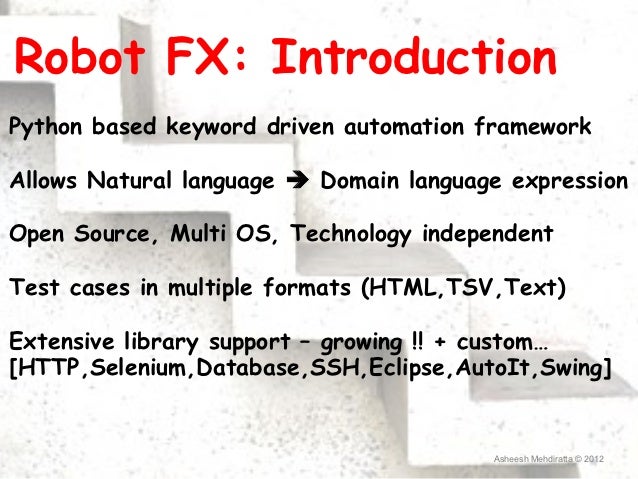 Robot FX: Introduction

Python based keyword driven automation framework

Allows Natural language → Domain language expression

Open Source, Multi OS, Technology independent

Test cases in multiple formats (HTML,TSV,Text)

Extensive library support – growing !! + custom… [HTTP,Selenium,Database,SSH,Eclipse,AutoIt,Swing]

Asheesh Mehdiratta © 2012